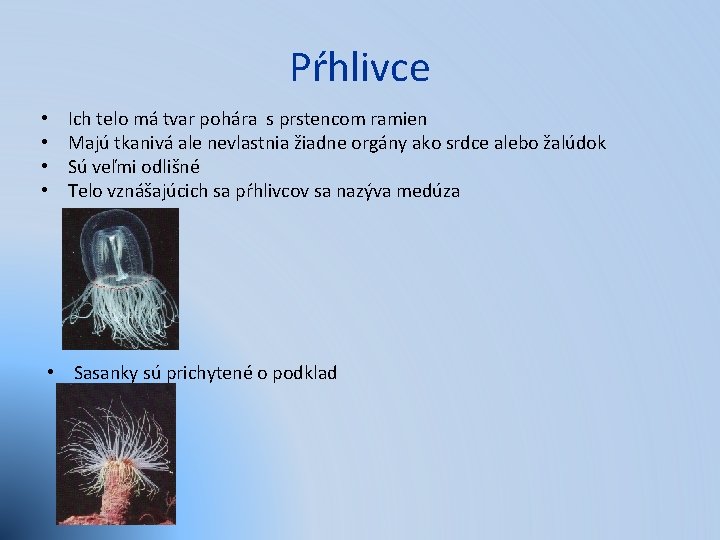 Pŕhlivce

• Ich telo má tvar pohára s prstencom ramien
• Majú tkanivá ale nevlastnia žiadne orgány ako srdce alebo žalúdok
• Sú veľmi odlišné
• Telo vznášajúcich sa pŕhlivcov sa nazýva medúza

• Sasanky sú prichytené o podklad